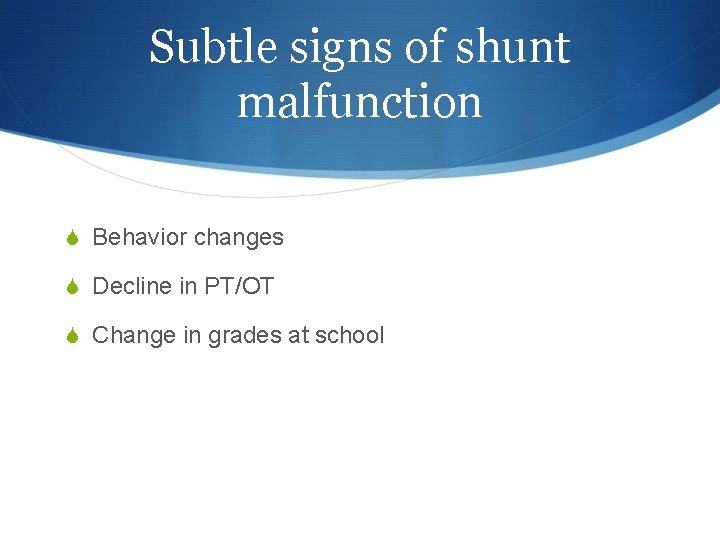 Subtle signs of shunt malfunction

Behavior changes

Decline in PT/OT

Change in grades at school